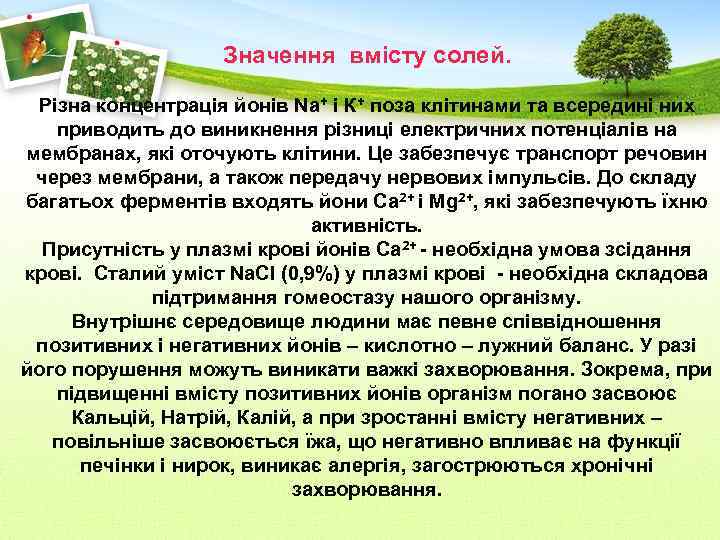 Значення вмісту солей.

Різна концентрація йонів $Na^+$ і $K^+$ поза клітинами та всередині них приводить до виникнення різниці електричних потенціалів на мембранах, які оточують клітини. Це забезпечує транспорт речовин через мембрани, а також передачу нервових імпульсів. До складу багатьох ферментів входять йони $Ca^{2+}$ і $Mg^{2+}$, які забезпечують їхню активність.

Присутність у плазмі крові йонів $Ca^{2+}$ - необхідна умова зсідання крові. Сталий уміст NaCl (0,9%) у плазмі крові - необхідна складова підтримання гомеостазу нашого організму.

Внутрішнє середовище людини має певне співвідношення позитивних і негативних йонів – кислотно – лужний баланс. У разі його порушення можуть виникати важкі захворювання. Зокрема, при підвищенні вмісту позитивних йонів організм погано засвоює Кальцій, Натрій, Калій, а при зростанні вмісту негативних – повільніше засвоюється їжа, що негативно впливає на функції печінки і нирок, виникає алергія, загострюються хронічні захворювання.